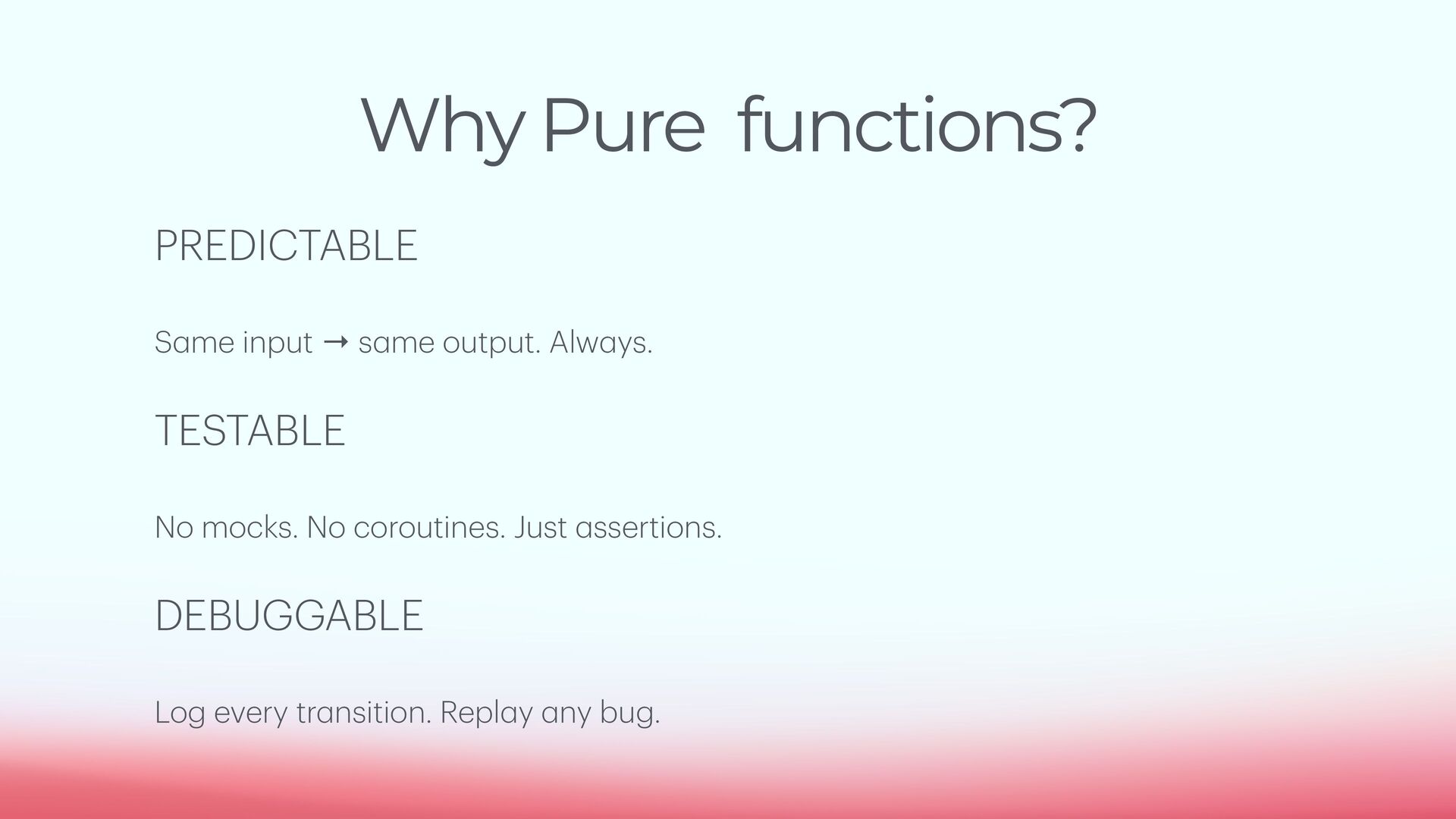 Why Pure functions?

PREDICTABLE

Same input → same output. Always.

TESTABLE

No mocks. No coroutines. Just assertions.

DEBUGGABLE

Log every transition. Replay any bug.